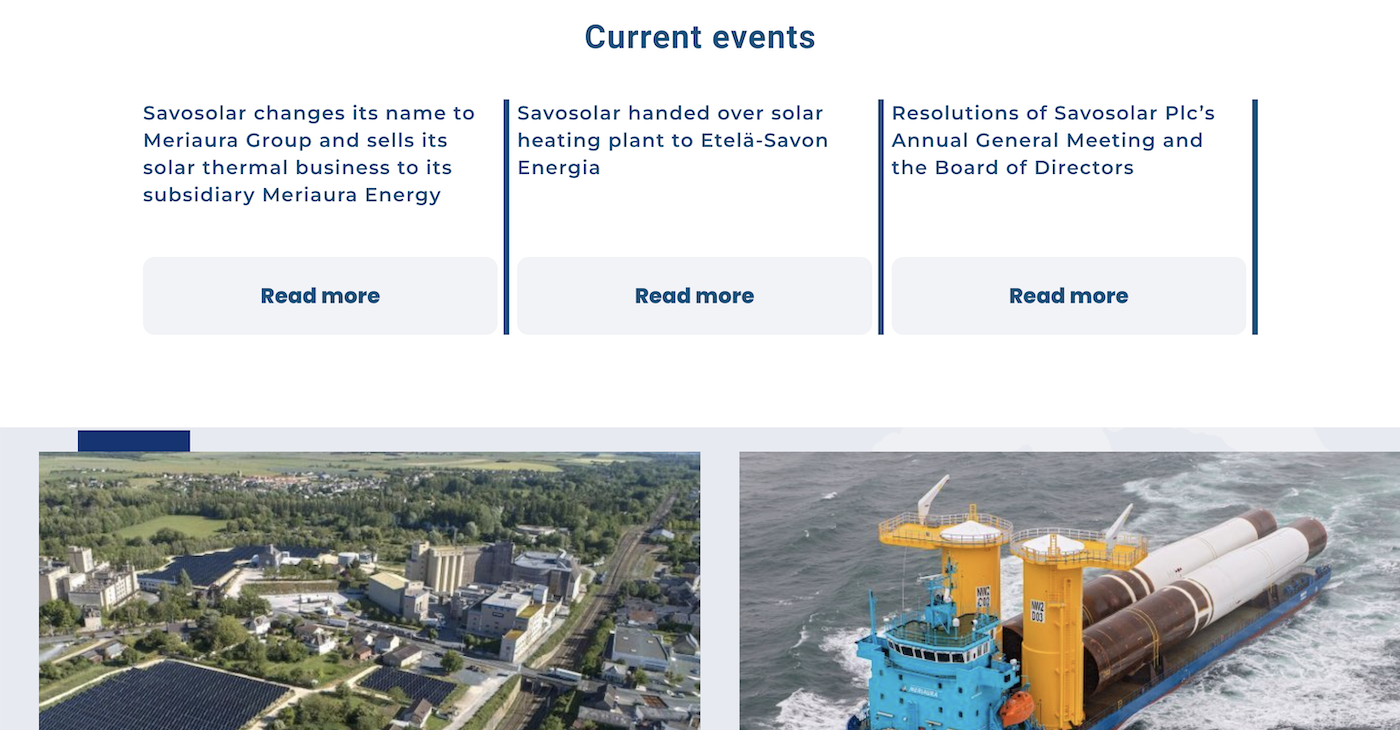 Current events

Savosolar changes its name to Meriaura Group and sells its solar thermal business to its subsidiary Meriaura Energy

Read more

Savosolar handed over solar heating plant to Etelä-Savon Energia

Read more

Resolutions of Savosolar Plc's Annual General Meeting and the Board of Directors

Read more

MERIAURA